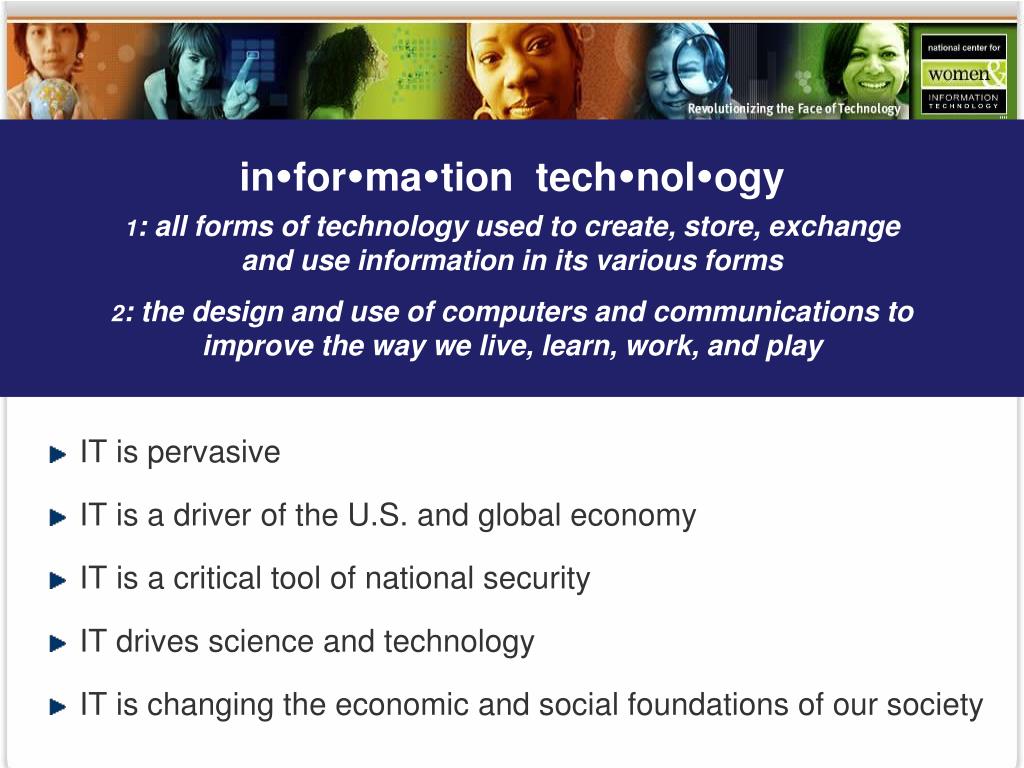 Revolutionizing the Face of Technology

national center for
women
&
INFORMATION
TECHNOLOGY

in•for•ma•tion tech•nol•ogy

1: all forms of technology used to create, store, exchange and use information in its various forms

2: the design and use of computers and communications to improve the way we live, learn, work, and play

IT is pervasive

IT is a driver of the U.S. and global economy

IT is a critical tool of national security

IT drives science and technology

IT is changing the economic and social foundations of our society